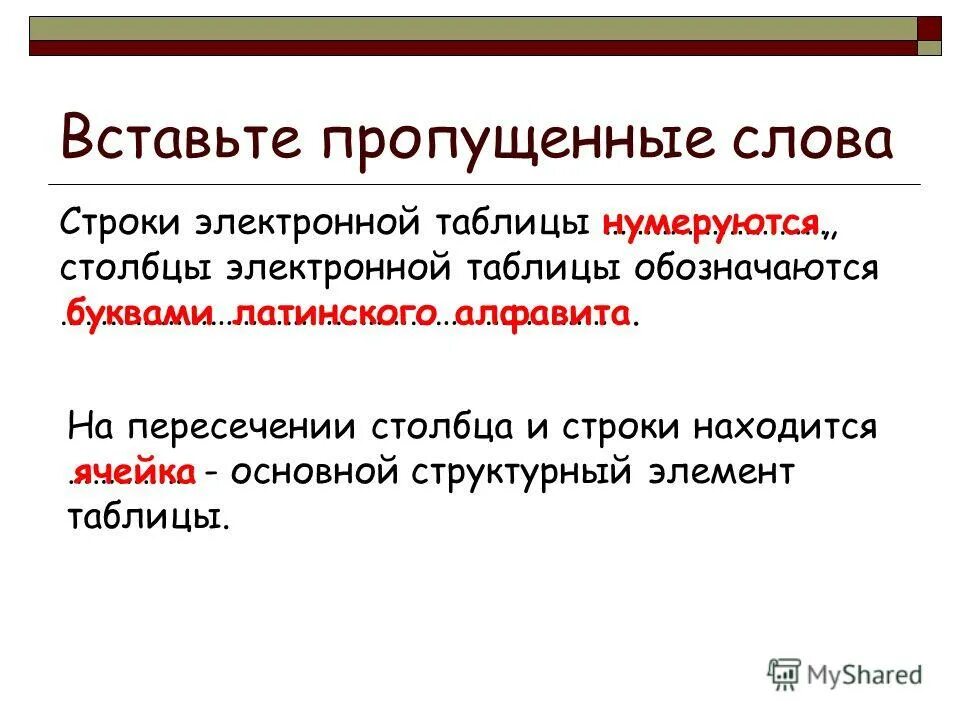 Вставьте пропущенные слова

Строки электронной таблицы нумеруются, столбцы электронной таблицы обозначаются буквами латинского алфавита.

На пересечении столбца и строки находится ячейка - основной структурный элемент таблицы.

MyShared